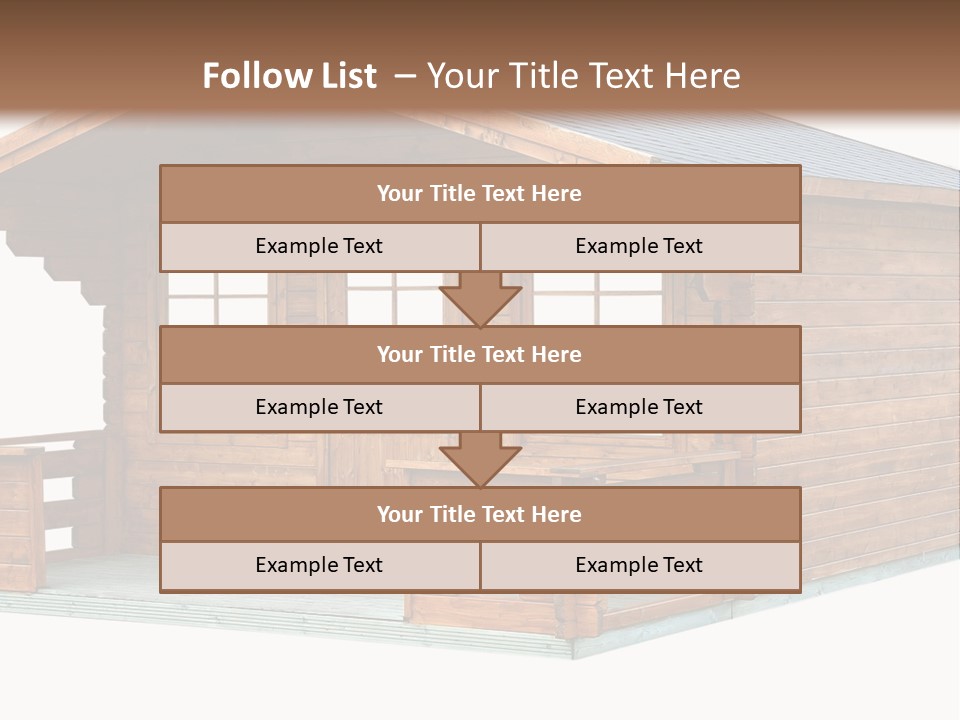 Follow List – Your Title Text Here

| Your Title Text Here | |
|---|---|
| Example Text | Example Text |

| Your Title Text Here | |
|---|---|
| Example Text | Example Text |

| Your Title Text Here | |
|---|---|
| Example Text | Example Text |